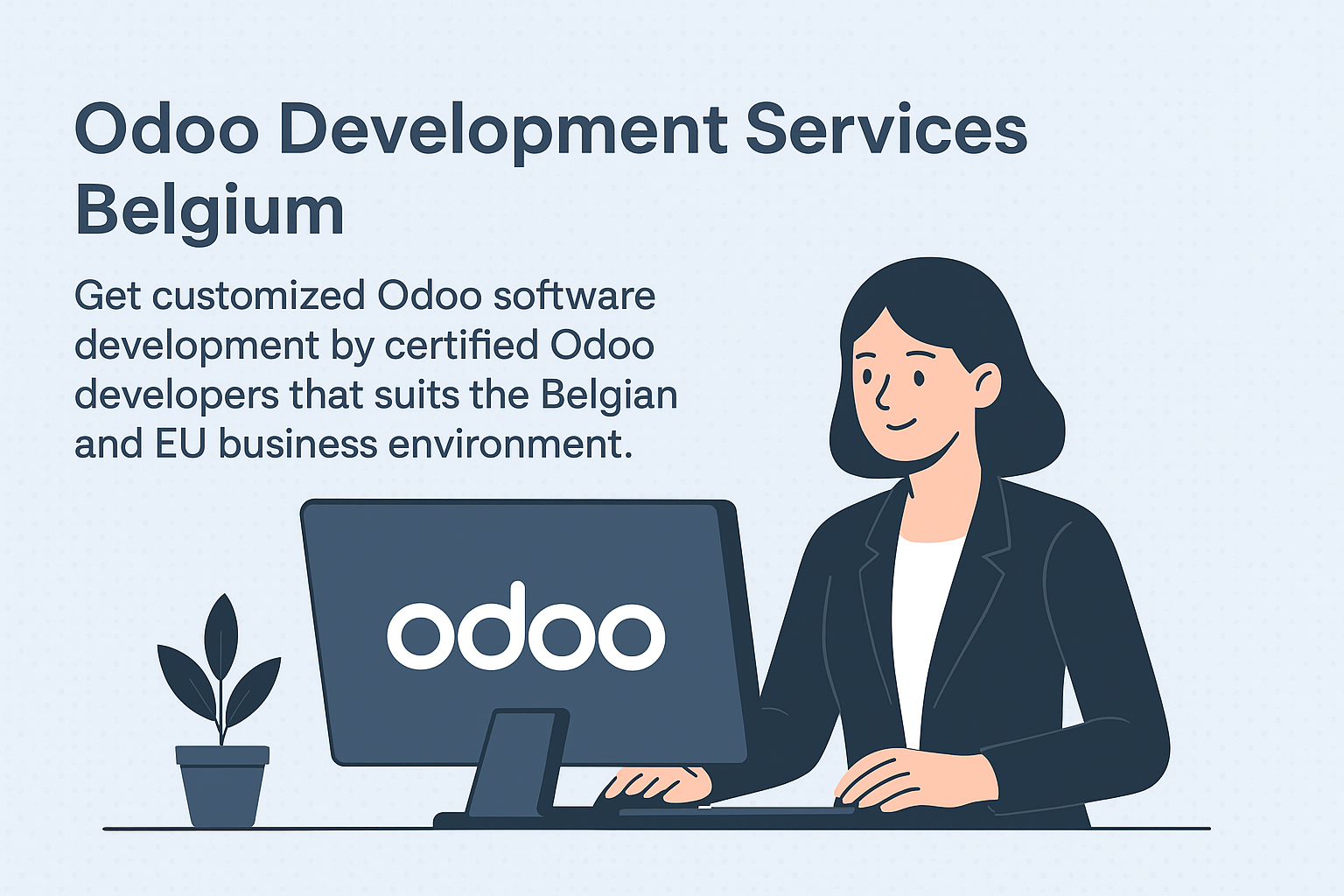 Odoo Development Services Belgium

Get customized Odoo software development by certified Odoo developers that suits the Belgian and EU business environment.

odoo